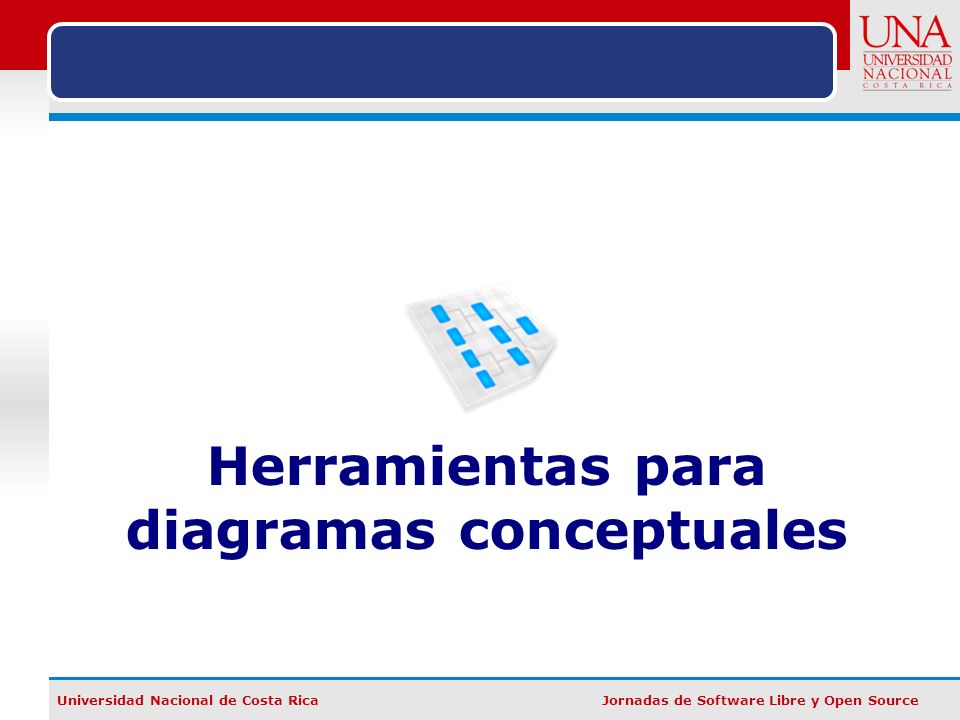 UNA
UNIVERSIDAD
NACIONAL
COSTA RICA

Herramientas para diagramas conceptuales

Universidad Nacional de Costa Rica

Jornadas de Software Libre y Open Source